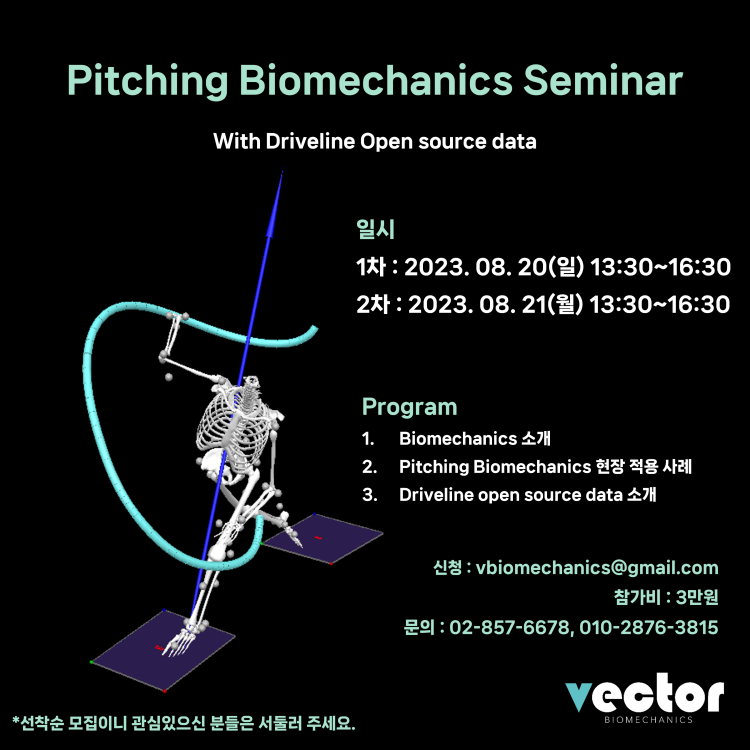 Pitching Biomechanics Seminar

With Driveline Open source data

일시
1차 : 2023. 08. 20(일) 13:30~16:30
2차 : 2023. 08. 21(월) 13:30~16:30

Program
1. Biomechanics 소개
2. Pitching Biomechanics 현장 적용 사례
3. Driveline open source data 소개

신청 : vbiomechanics@gmail.com
참가비 : 3만원
문의 : 02-857-6678, 010-2876-3815

*선착순 모집이니 관심있으신 분들은 서둘러 주세요.

vector
BIOMECHANICS